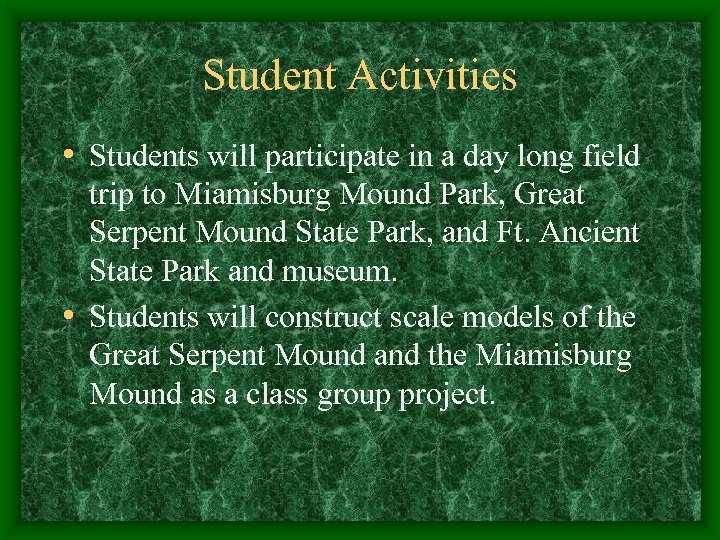 Student Activities

• Students will participate in a day long field trip to Miamisburg Mound Park, Great Serpent Mound State Park, and Ft. Ancient State Park and museum.

• Students will construct scale models of the Great Serpent Mound and the Miamisburg Mound as a class group project.